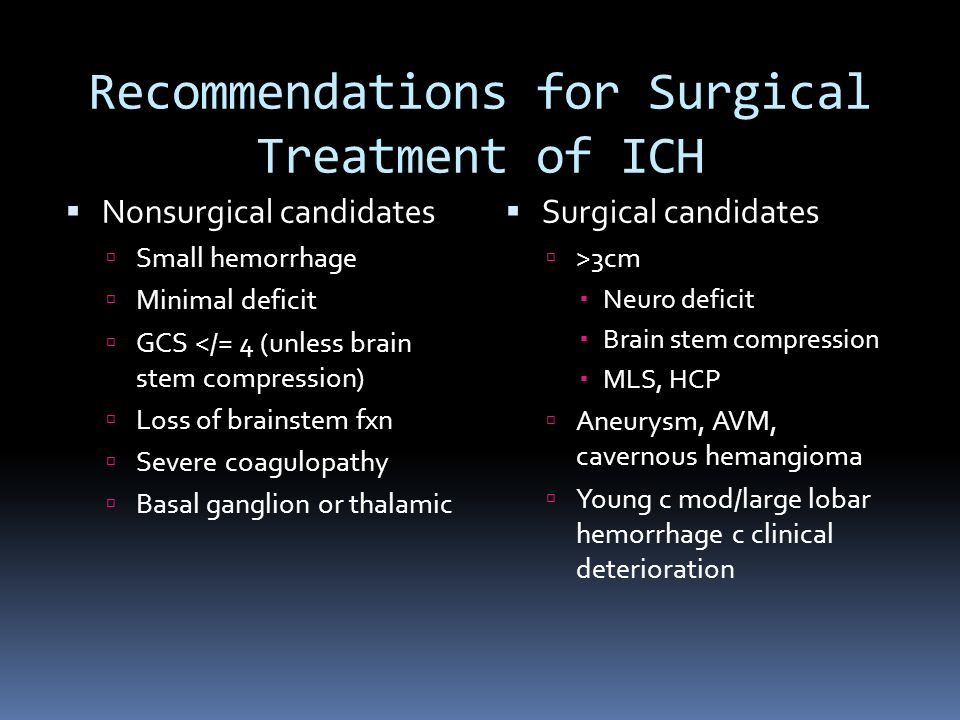 Recommendations for Surgical Treatment of ICH

▪ Nonsurgical candidates
▫ Small hemorrhage
▫ Minimal deficit
▫ GCS </= 4 (unless brain stem compression)
▫ Loss of brainstem fxn
▫ Severe coagulopathy
▫ Basal ganglion or thalamic

▪ Surgical candidates
▫ >3cm
▪ Neuro deficit
▪ Brain stem compression
▪ MLS, HCP
▫ Aneurysm, AVM, cavernous hemangioma
▫ Young c mod/large lobar hemorrhage c clinical deterioration